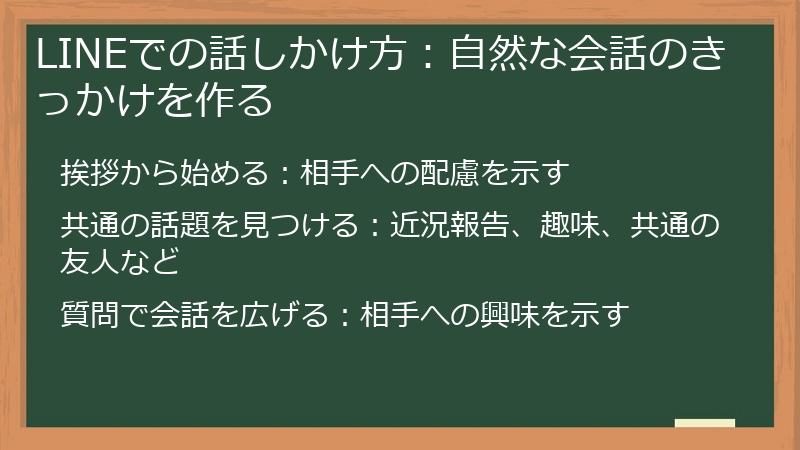 LINEでの話しかけ方：自然な会話のきっかけを作る

挨拶から始める：相手への配慮を示す

共通の話題を見つける：近況報告、趣味、共通の友人など

質問で会話を広げる：相手への興味を示す